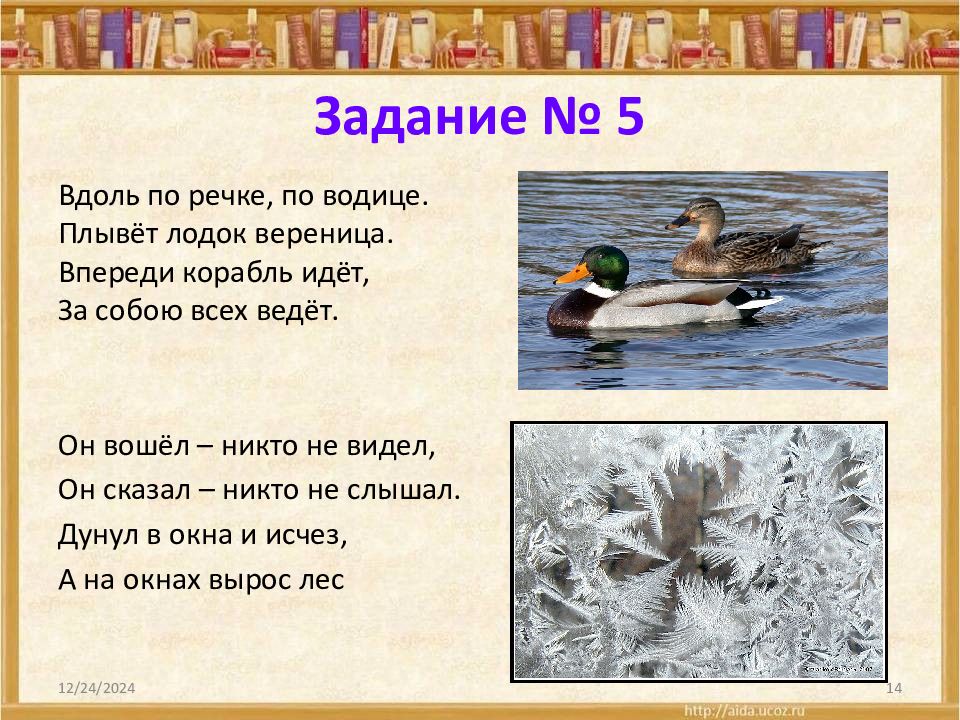 Задание № 5

Вдоль по речке, по водице.
Плывёт лодок вереница.
Впереди корабль идёт,
За собою всех ведёт.

Он вошёл – никто не видел,
Он сказал – никто не слышал.
Дунул в окна и исчез,
А на окнах вырос лес

12/24/2024

14

http://aida.ucoz.ru